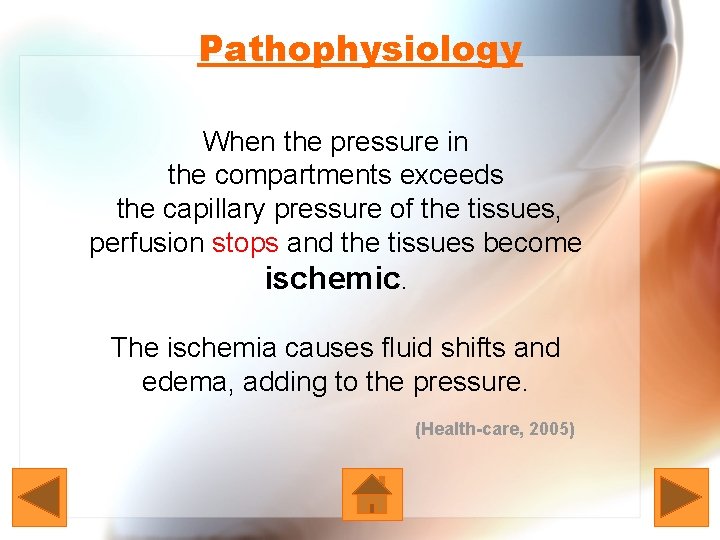 Pathophysiology

When the pressure in the compartments exceeds the capillary pressure of the tissues, perfusion stops and the tissues become ischemic.

The ischemia causes fluid shifts and edema, adding to the pressure.

(Health-care, 2005)